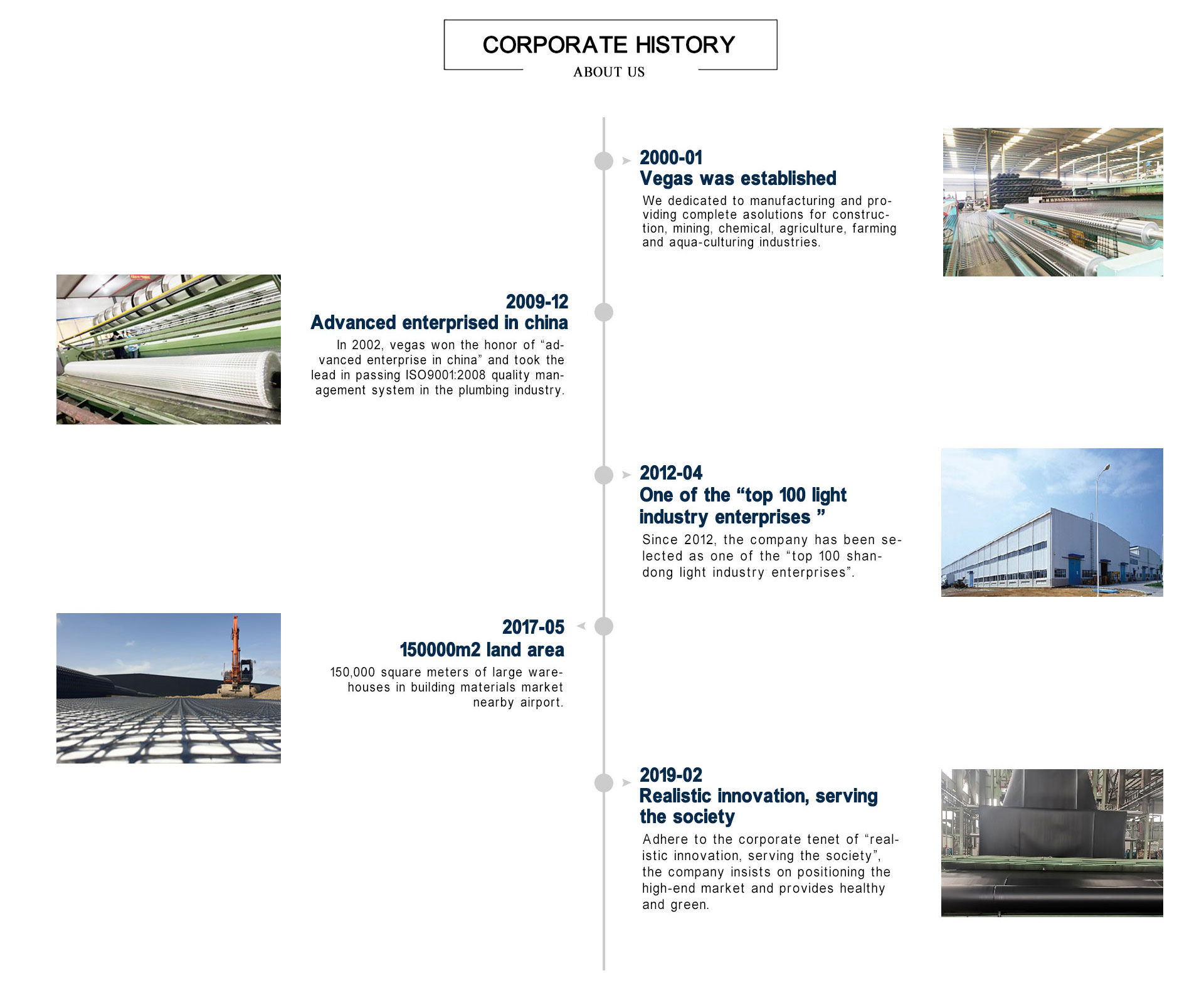 CORPORATE HISTORY
ABOUT US

2000-01
Vegas was established
We dedicated to manufacturing and providing complete asolutions for construction, mining, chemical, agriculture, farming and aqua-culturing industries.

2009-12
Advanced enterprised in china
In 2002, vegas won the honor of “advanced enterprise in china” and took the lead in passing ISO9001:2008 quality management system in the plumbing industry.

2012-04
One of the “top 100 light industry enterprises ”
Since 2012, the company has been selected as one of the “top 100 shandong light industry enterprises”.

2017-05
150000m2 land area
150,000 square meters of large warehouses in building materials market nearby airport.

2019-02
Realistic innovation, serving the society
Adhere to the corporate tenet of “realistic innovation, serving the society”, the company insists on positioning the high-end market and provides healthy and green.